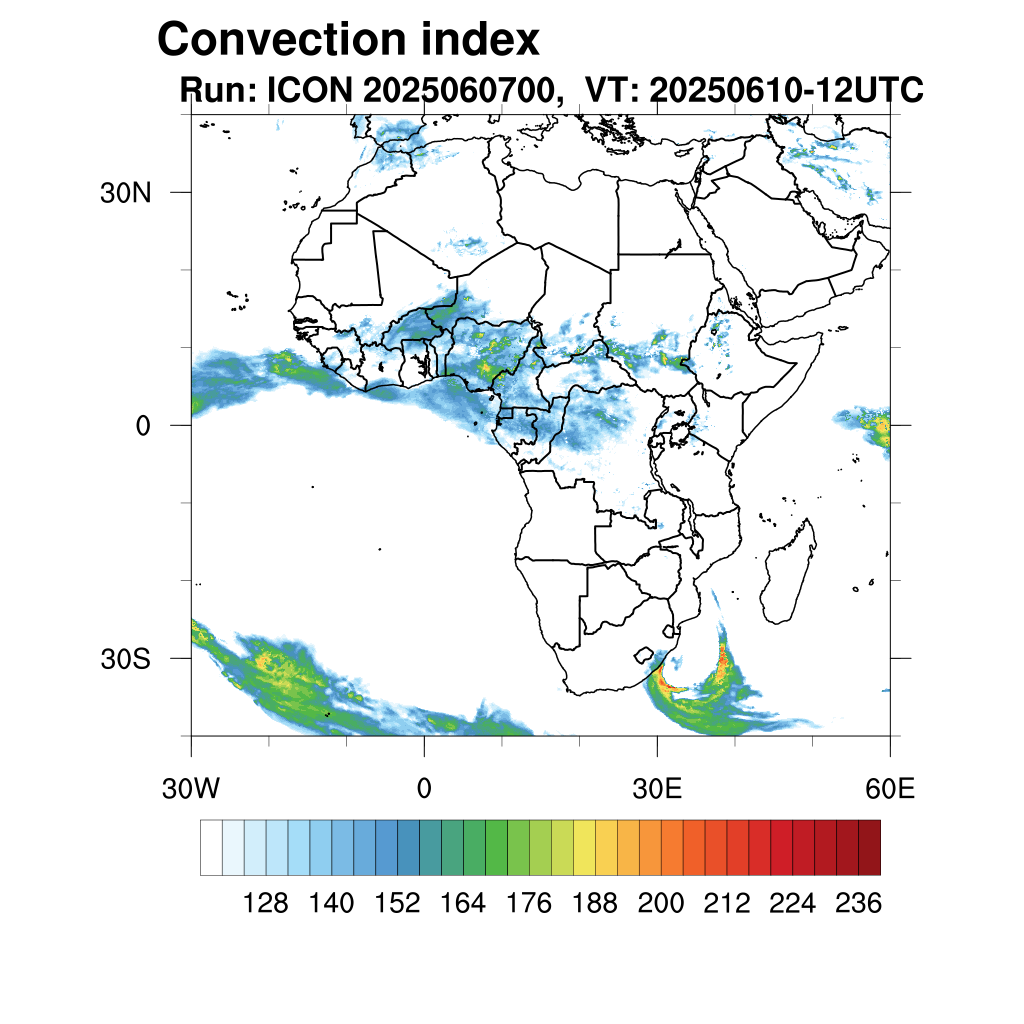 Convection index
Run: ICON 2025060700, VT: 20250610-12UTC

30N
0
30S

30W
0
30E
60E

128
140
152
164
176
188
200
212
224
236